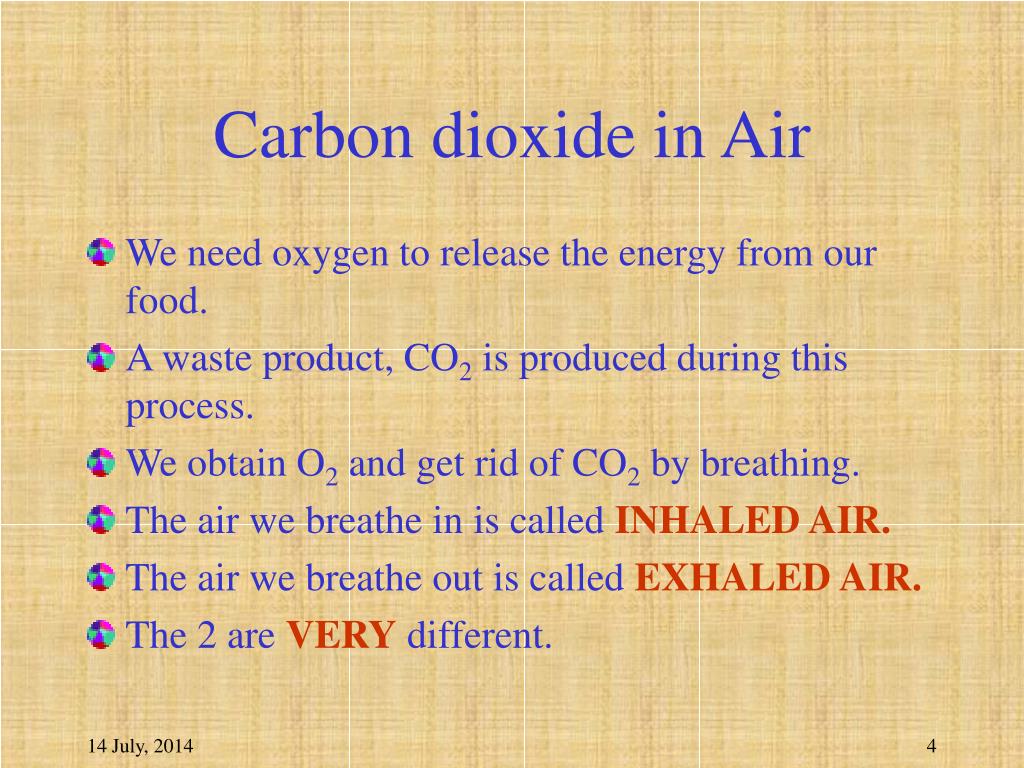 Carbon dioxide in Air

We need oxygen to release the energy from our food.

A waste product, $CO_2$ is produced during this process.

We obtain $O_2$ and get rid of $CO_2$ by breathing.

The air we breathe in is called INHALED AIR.

The air we breathe out is called EXHALED AIR.

The 2 are VERY different.

14 July, 2014

4